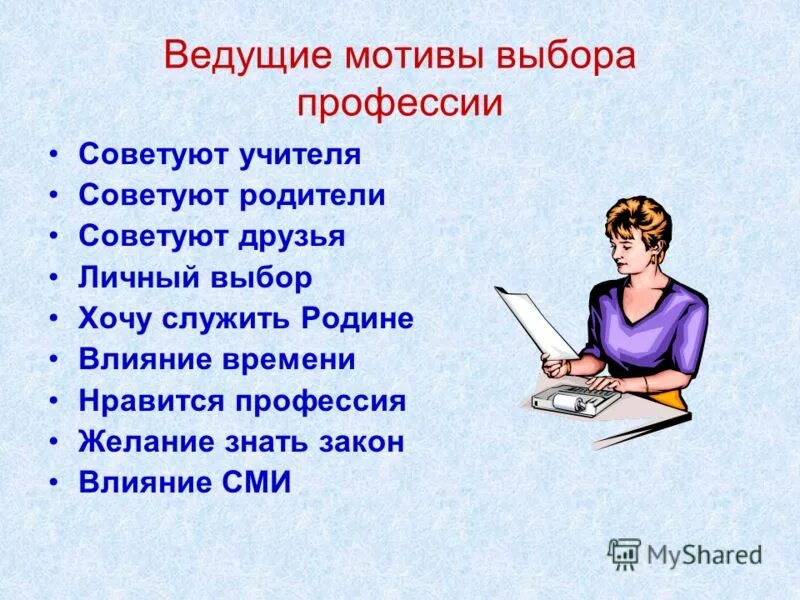 Ведущие мотивы выбора профессии

• Советуют учителя
• Советуют родители
• Советуют друзья
• Личный выбор
• Хочу служить Родине
• Влияние времени
• Нравится профессия
• Желание знать закон
• Влияние СМИ

MyShared